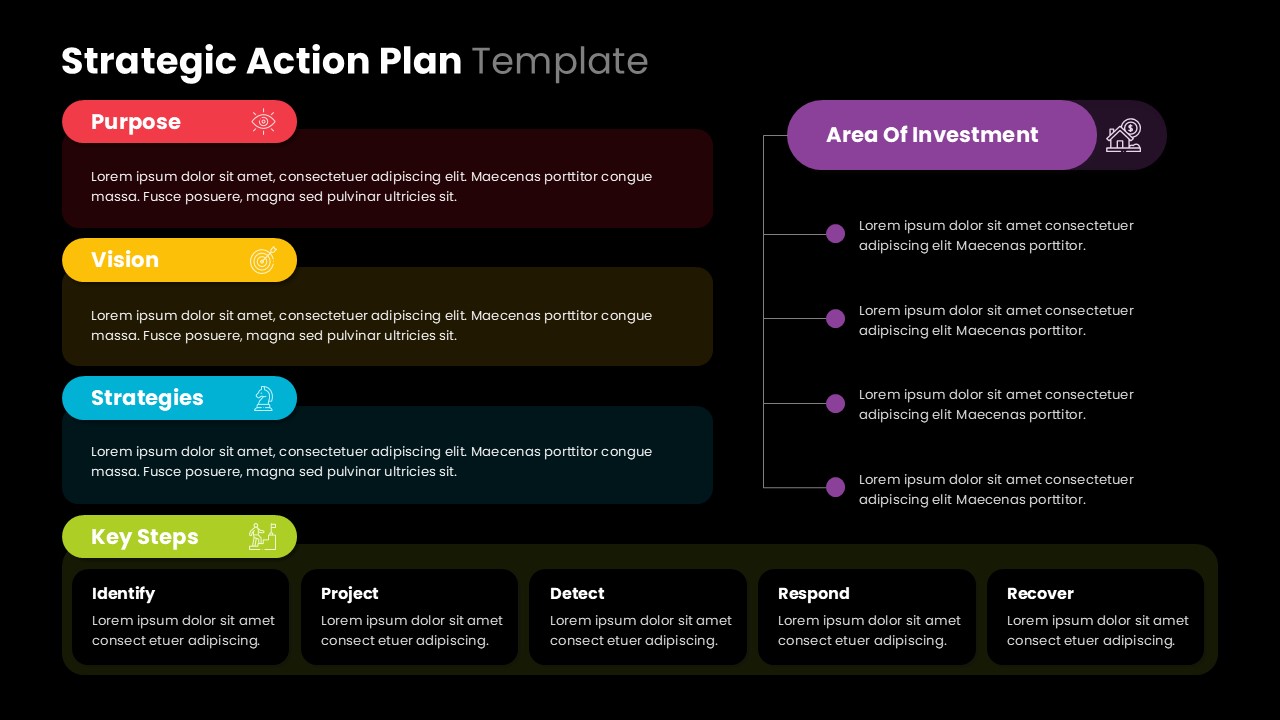 Strategic Action Plan Template

Purpose

Lorem ipsum dolor sit amet, consectetuer adipiscing elit. Maecenas porttitor congue massa. Fusce posuere, magna sed pulvinar ultricies sit.

Vision

Lorem ipsum dolor sit amet, consectetuer adipiscing elit. Maecenas porttitor congue massa. Fusce posuere, magna sed pulvinar ultricies sit.

Strategies

Lorem ipsum dolor sit amet, consectetuer adipiscing elit. Maecenas porttitor congue massa. Fusce posuere, magna sed pulvinar ultricies sit.

Area Of Investment

Lorem ipsum dolor sit amet consectetuer adipiscing elit Maecenas porttitor.

Lorem ipsum dolor sit amet consectetuer adipiscing elit Maecenas porttitor.

Lorem ipsum dolor sit amet consectetuer adipiscing elit Maecenas porttitor.

Lorem ipsum dolor sit amet consectetuer adipiscing elit Maecenas porttitor.

Key Steps

Identify
Lorem ipsum dolor sit amet consect etuer adipiscing.

Project
Lorem ipsum dolor sit amet consect etuer adipiscing.

Detect
Lorem ipsum dolor sit amet consect etuer adipiscing.

Respond
Lorem ipsum dolor sit amet consect etuer adipiscing.

Recover
Lorem ipsum dolor sit amet consect etuer adipiscing.